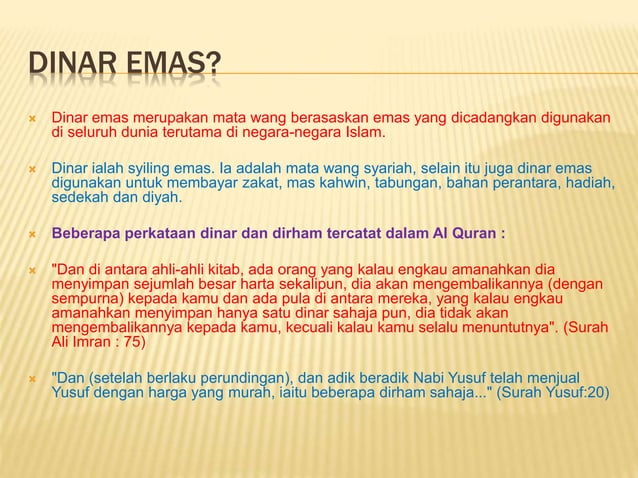 DINAR EMAS?

Dinar emas merupakan mata wang berasaskan emas yang dicadangkan digunakan di seluruh dunia terutama di negara-negara Islam.

Dinar ialah syiling emas. Ia adalah mata wang syariah, selain itu juga dinar emas digunakan untuk membayar zakat, mas kahwin, tabungan, bahan perantara, hadiah, sedekah dan diyah.

Beberapa perkataan dinar dan dirham tercatat dalam Al Quran :

"Dan di antara ahli-ahli kitab, ada orang yang kalau engkau amanahkan dia menyimpan sejumlah besar harta sekalipun, dia akan mengembalikannya (dengan sempurna) kepada kamu dan ada pula di antara mereka, yang kalau engkau amanahkan menyimpan hanya satu dinar sahaja pun, dia tidak akan mengembalikannya kepada kamu, kecuali kalau kamu selalu menuntutnya". (Surah Ali Imran : 75)

"Dan (setelah berlaku perundingan), dan adik beradik Nabi Yusuf telah menjual Yusuf dengan harga yang murah, iaitu beberapa dirham sahaja..." (Surah Yusuf:20)